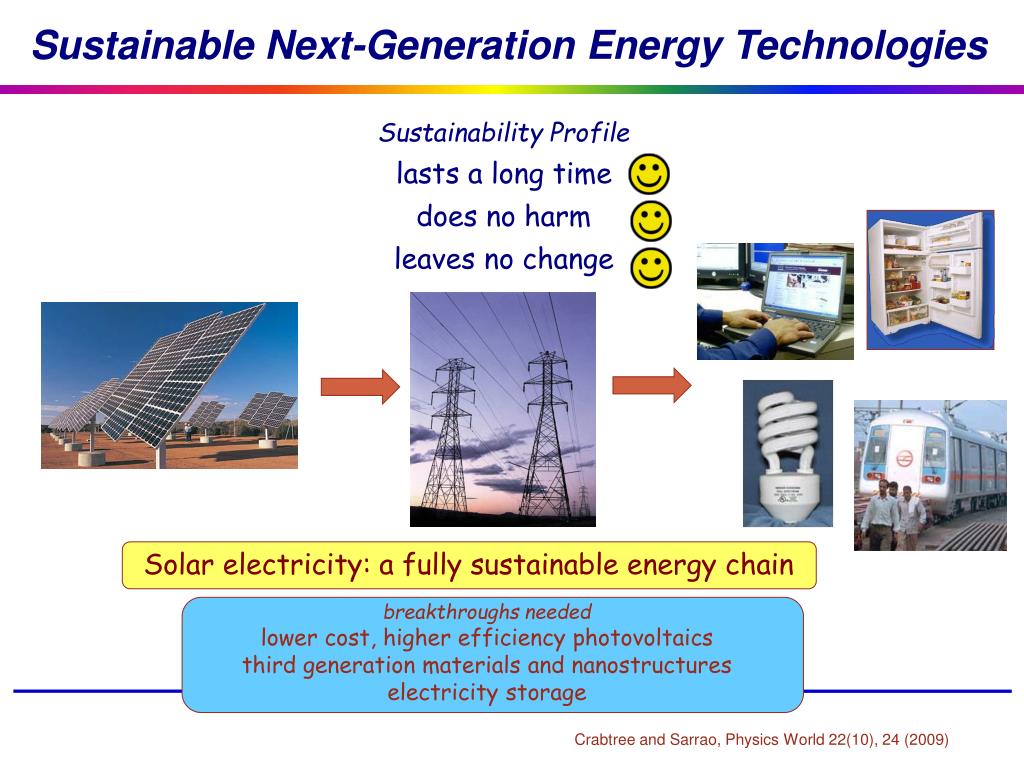 Sustainable Next-Generation Energy Technologies

Sustainability Profile
lasts a long time
does no harm
leaves no change

Solar electricity: a fully sustainable energy chain

breakthroughs needed
lower cost, higher efficiency photovoltaics
third generation materials and nanostructures
electricity storage

Crabtree and Sarrao, Physics World 22(10), 24 (2009)